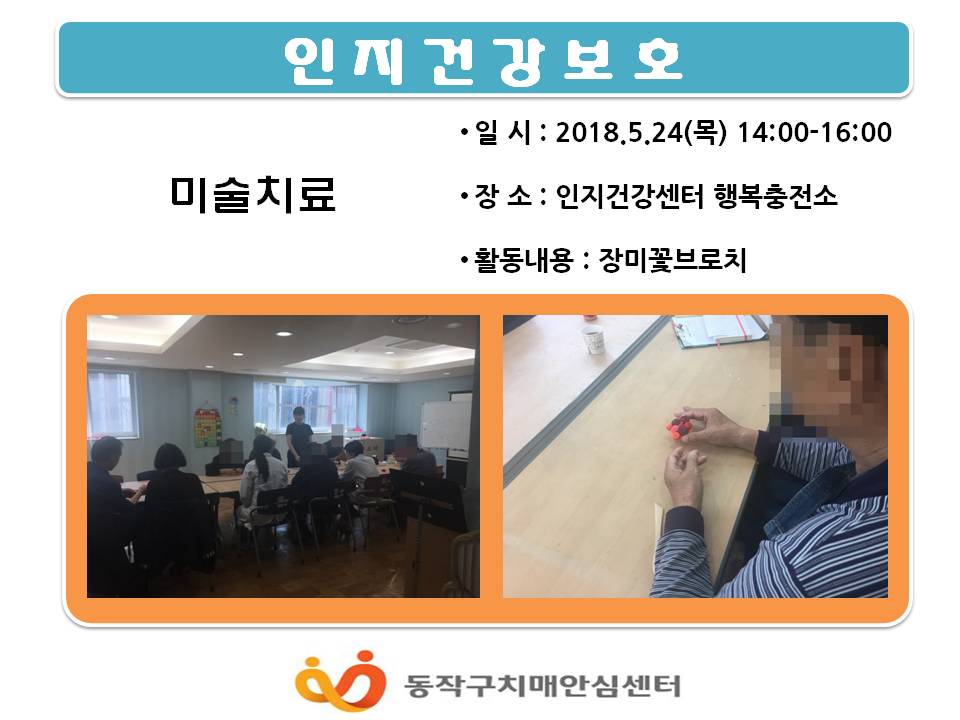 인지건강보호

미술치료

• 일 시 : 2018.5.24(목) 14:00-16:00

• 장 소 : 인지건강센터 행복충전소

• 활동내용 : 장미꽃브로치

동작구치매안심센터